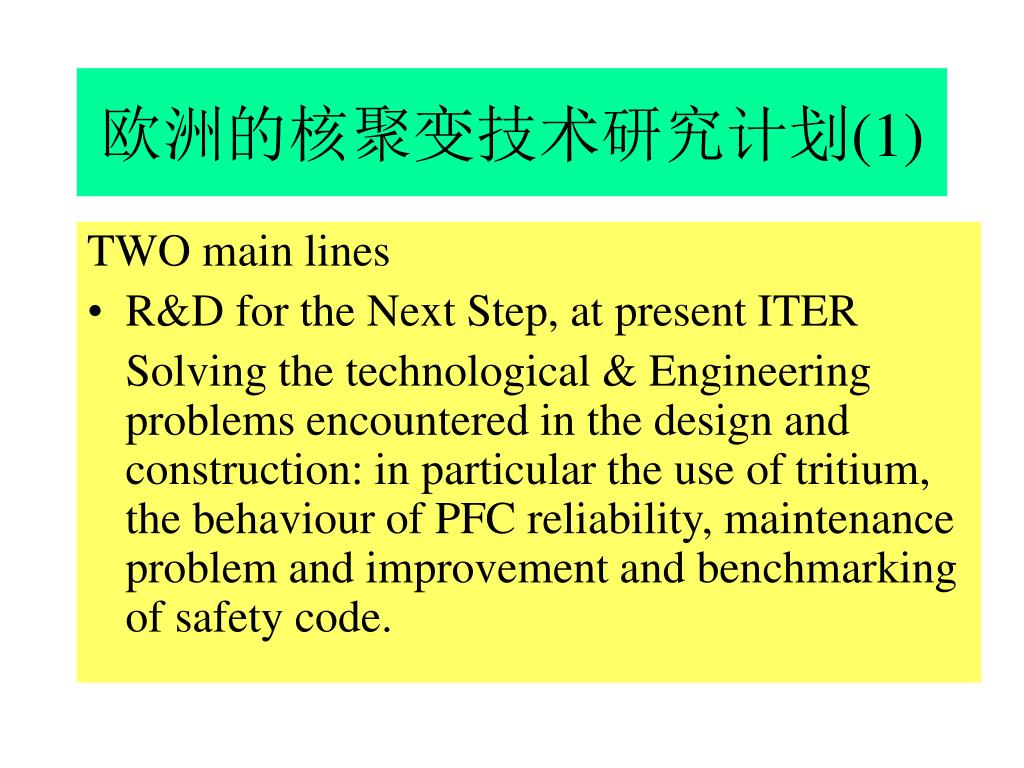 欧洲的核聚变技术研究计划(1)

TWO main lines

• R&D for the Next Step, at present ITER

Solving the technological & Engineering problems encountered in the design and construction: in particular the use of tritium, the behaviour of PFC reliability, maintenance problem and improvement and benchmarking of safety code.